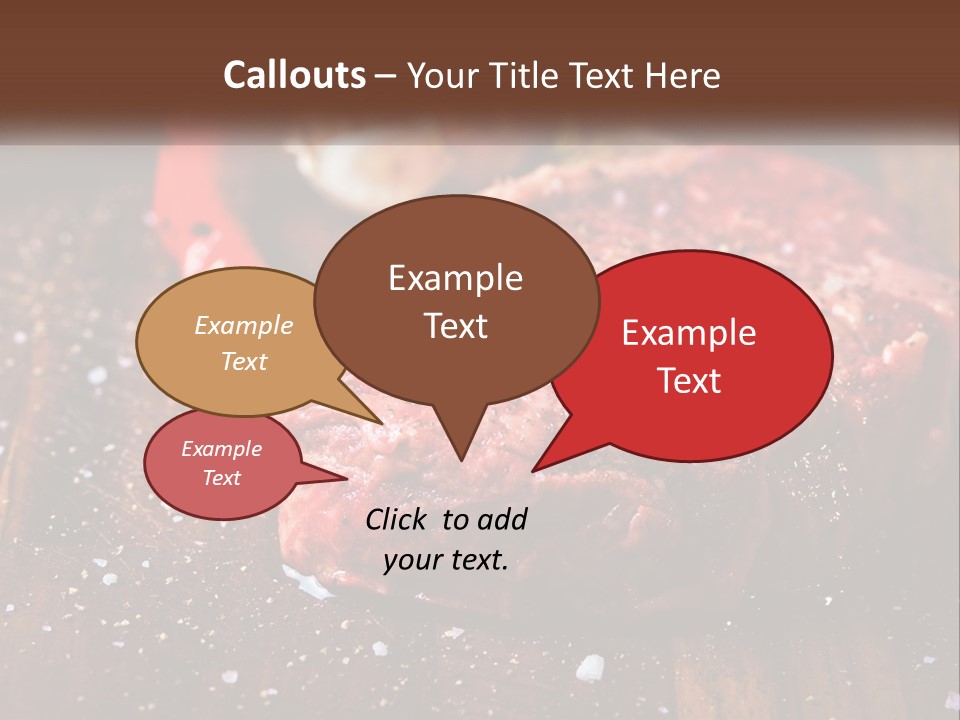 Callouts – Your Title Text Here

Example Text

Example Text

Example Text

Example Text

Click to add your text.